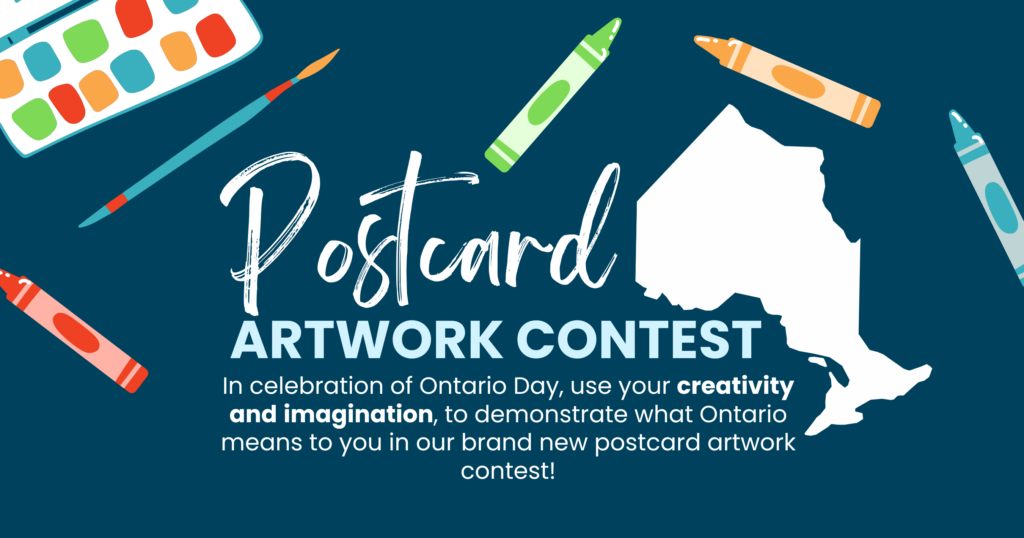 Postcard

ARTWORK CONTEST

In celebration of Ontario Day, use your creativity and imagination, to demonstrate what Ontario means to you in our brand new postcard artwork contest!